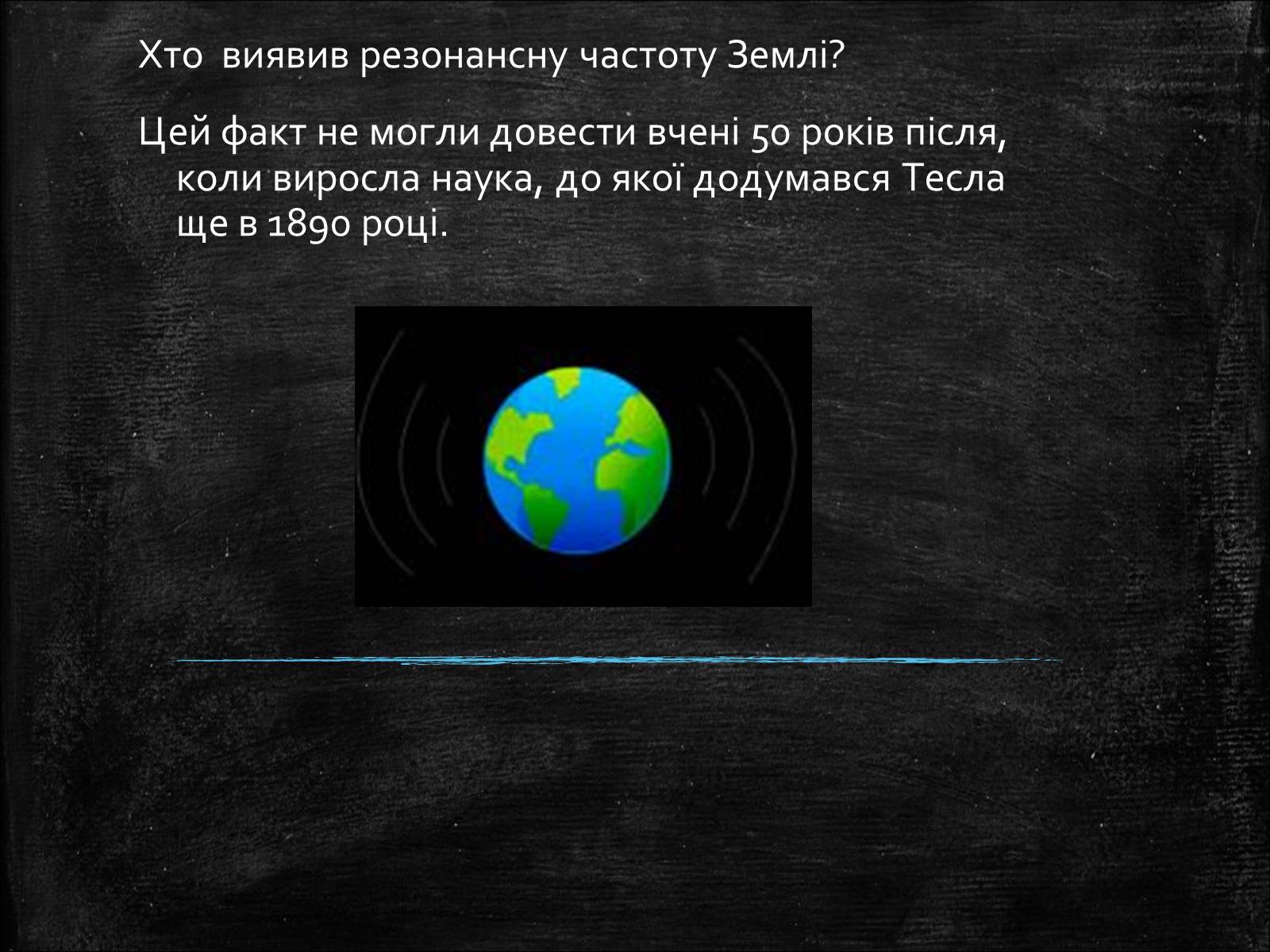 Хто  виявив резонансну частоту Землі?

Цей факт не могли довести вчені 50 років після, коли виросла наука, до якої додумався Тесла ще в 1890 році.